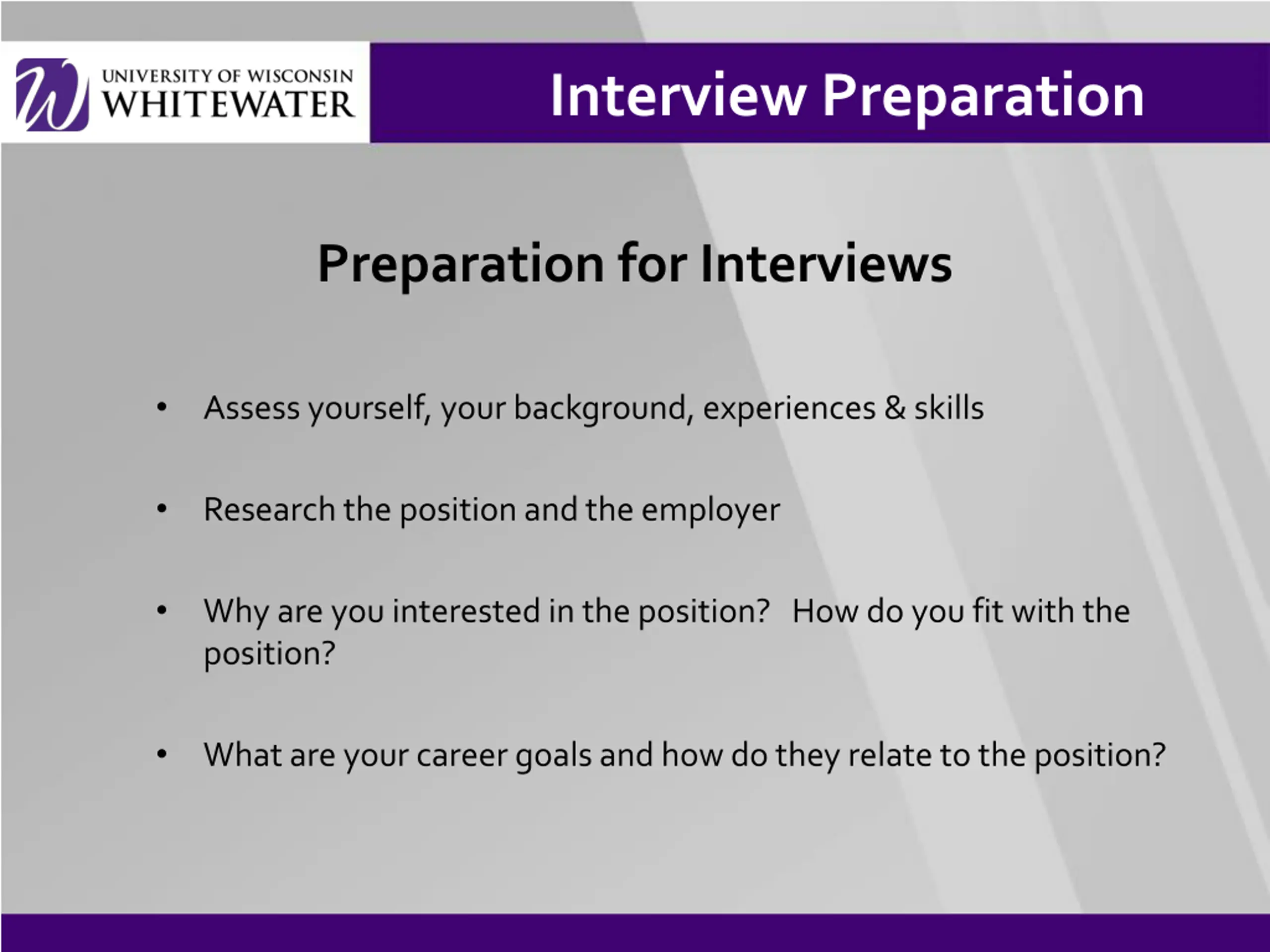 W UNIVERSITY OF WISCONSIN WHITEWATER

Interview Preparation

Preparation for Interviews

• Assess yourself, your background, experiences & skills

• Research the position and the employer

• Why are you interested in the position? How do you fit with the position?

• What are your career goals and how do they relate to the position?